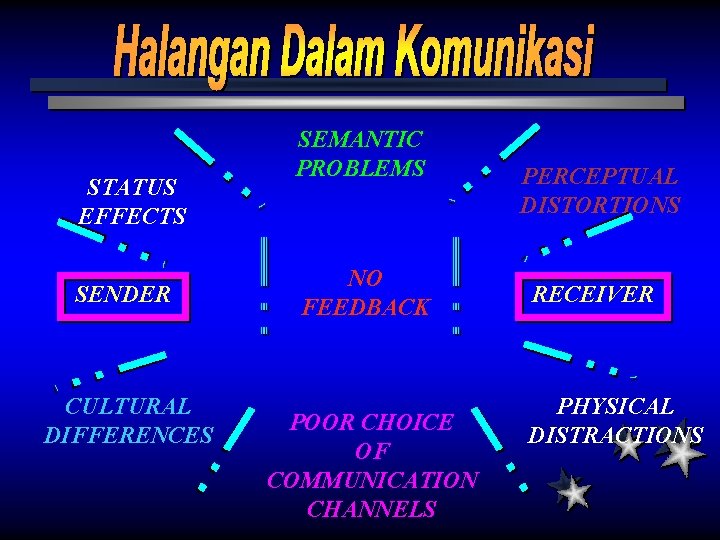 Halangan Dalam Komunikasi

SEMANTIC PROBLEMS

STATUS EFFECTS

PERCEPTUAL DISTORTIONS

SENDER

NO FEEDBACK

RECEIVER

CULTURAL DIFFERENCES

POOR CHOICE OF COMMUNICATION CHANNELS

PHYSICAL DISTRACTIONS